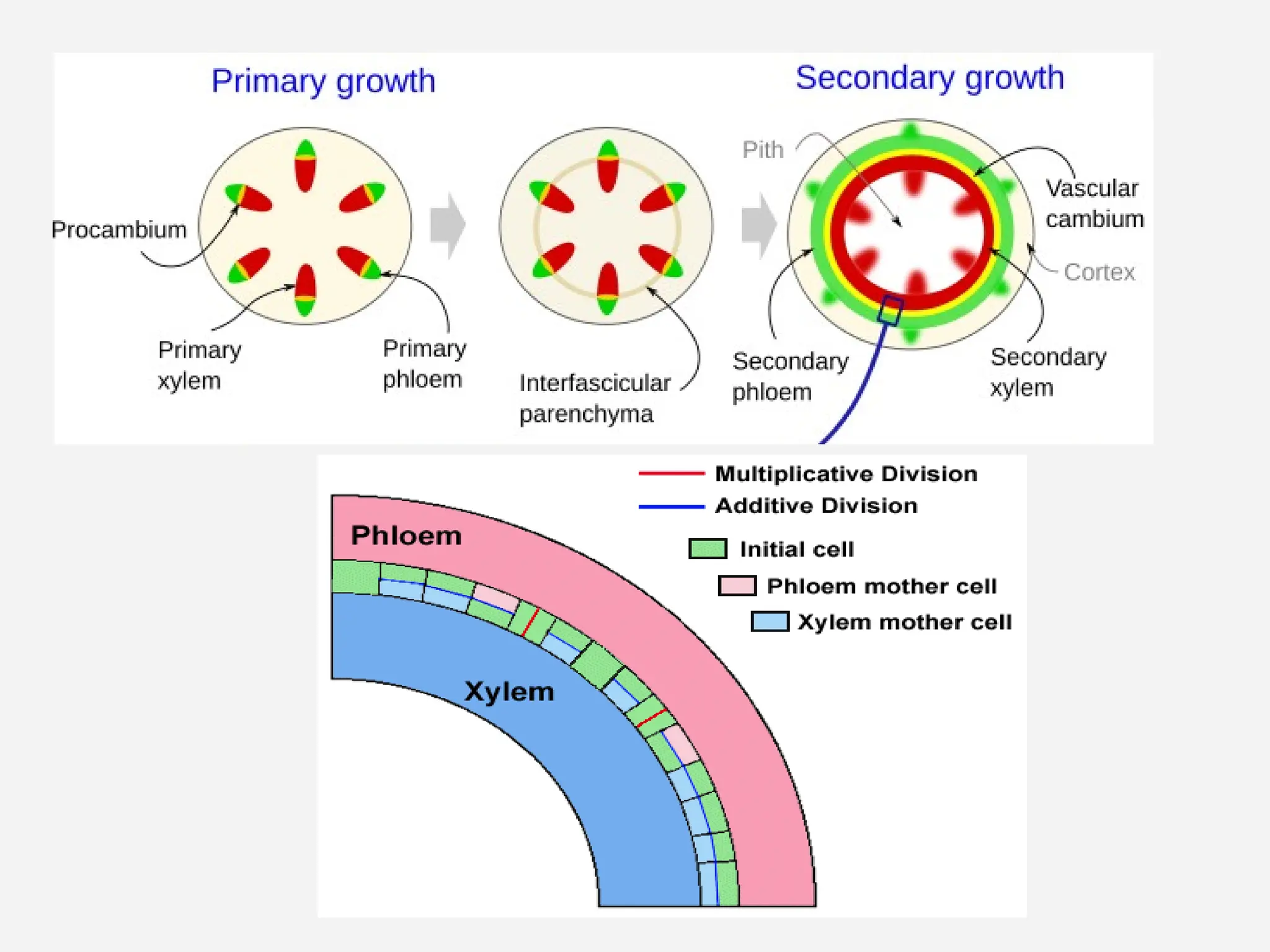 Primary growth

Secondary growth

Procambium

Primary xylem

Primary phloem

Interfascicular parenchyma

Pith

Vascular cambium

Cortex

Secondary phloem

Secondary xylem

Multiplicative Division
Additive Division
Initial cell
Phloem mother cell
Xylem mother cell

Phloem

Xylem